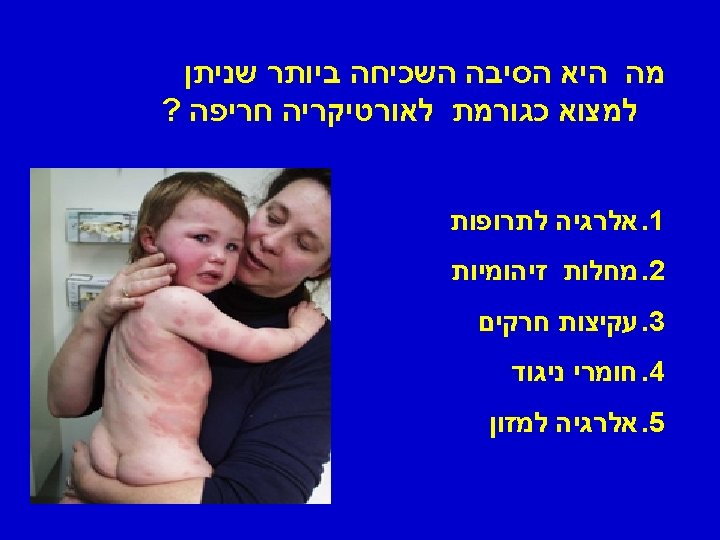 מה היא הסיבה השכיחה ביותר שניתן למצוא כגורמת לאורטיקריה חריפה ?

1. אלרגיה לתרופות
2. מחלות זיהומיות
3. עקיצות חרקים
4. חומרי ניגוד
5. אלרגיה למזון